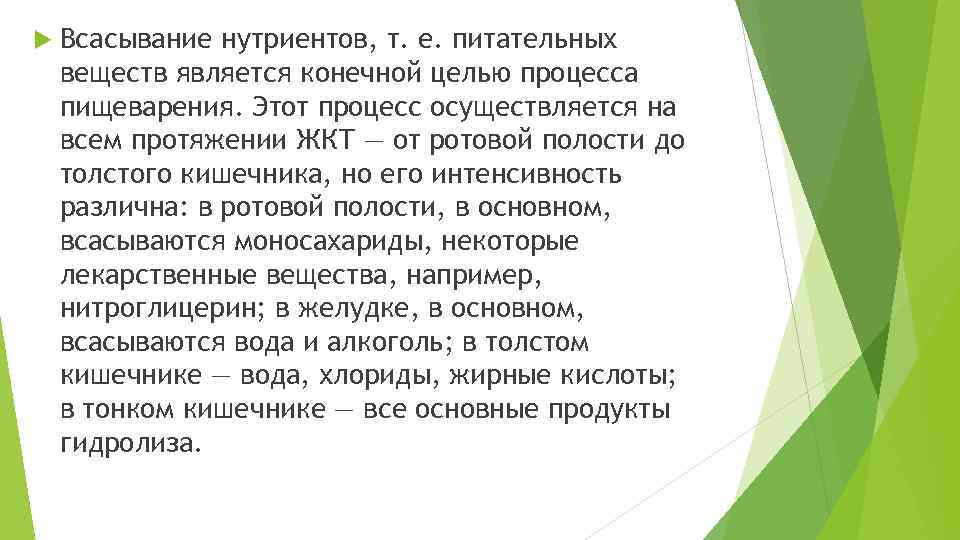 Всасывание нутриентов, т. е. питательных веществ является конечной целью процесса пищеварения. Этот процесс осуществляется на всем протяжении ЖКТ — от ротовой полости до толстого кишечника, но его интенсивность различна: в ротовой полости, в основном, всасываются моносахариды, некоторые лекарственные вещества, например, нитроглицерин; в желудке, в основном, всасываются вода и алкоголь; в толстом кишечнике — вода, хлориды, жирные кислоты; в тонком кишечнике — все основные продукты гидролиза.